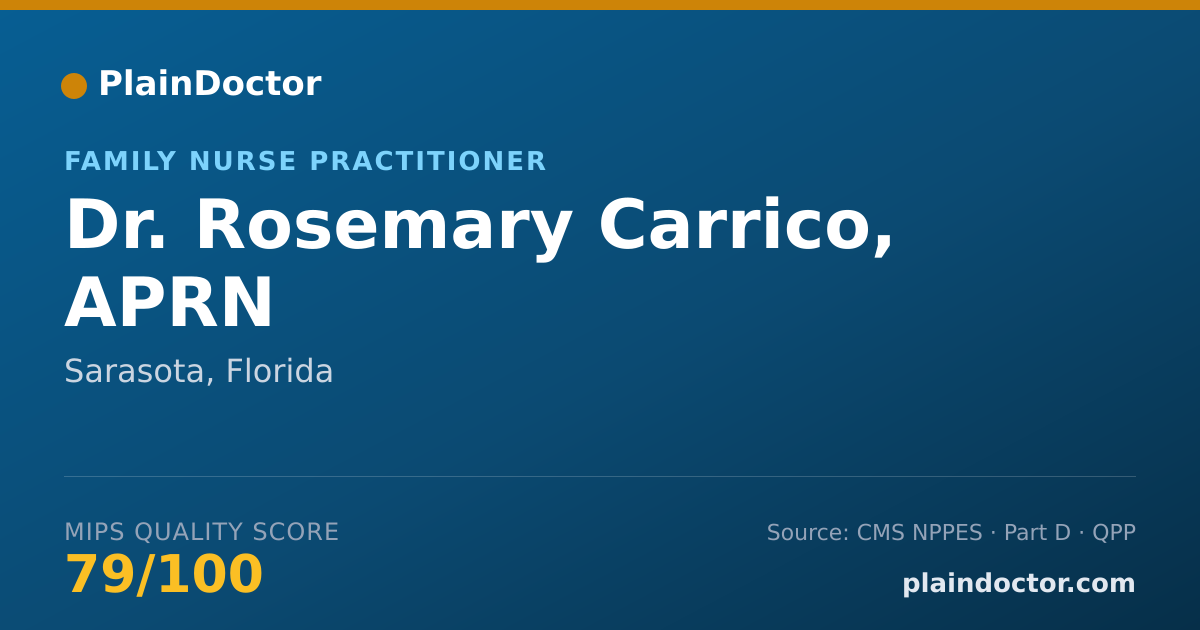 PlainDoctor

FAMILY NURSE PRACTITIONER

Dr. Rosemary Carrico, APRN

Sarasota, Florida

MIPS QUALITY SCORE

79/100

Source: CMS NPPES · Part D · QPP

plaindoctor.com